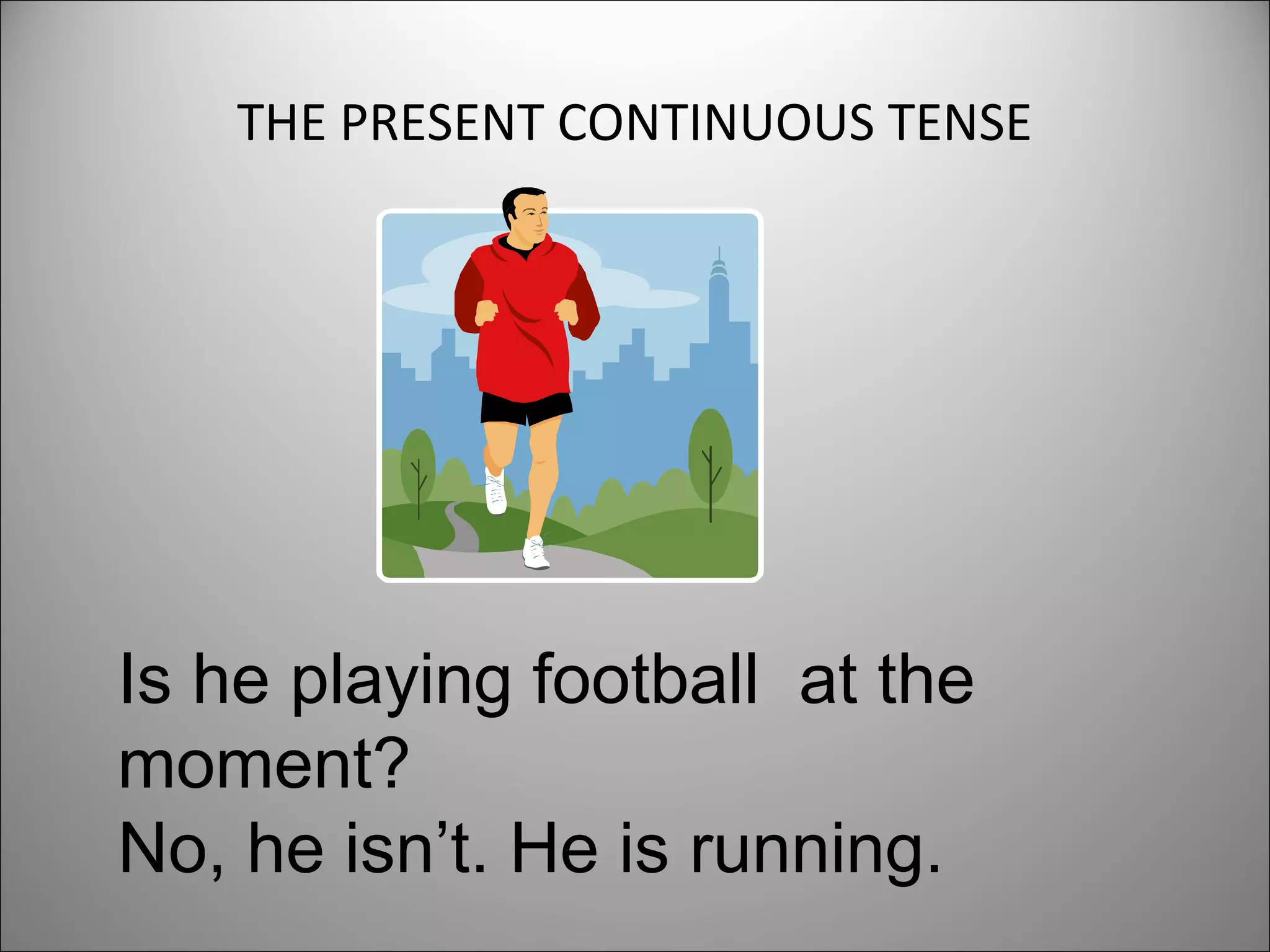 THE PRESENT CONTINUOUS TENSE

Is he playing football at the moment?
No, he isn’t. He is running.